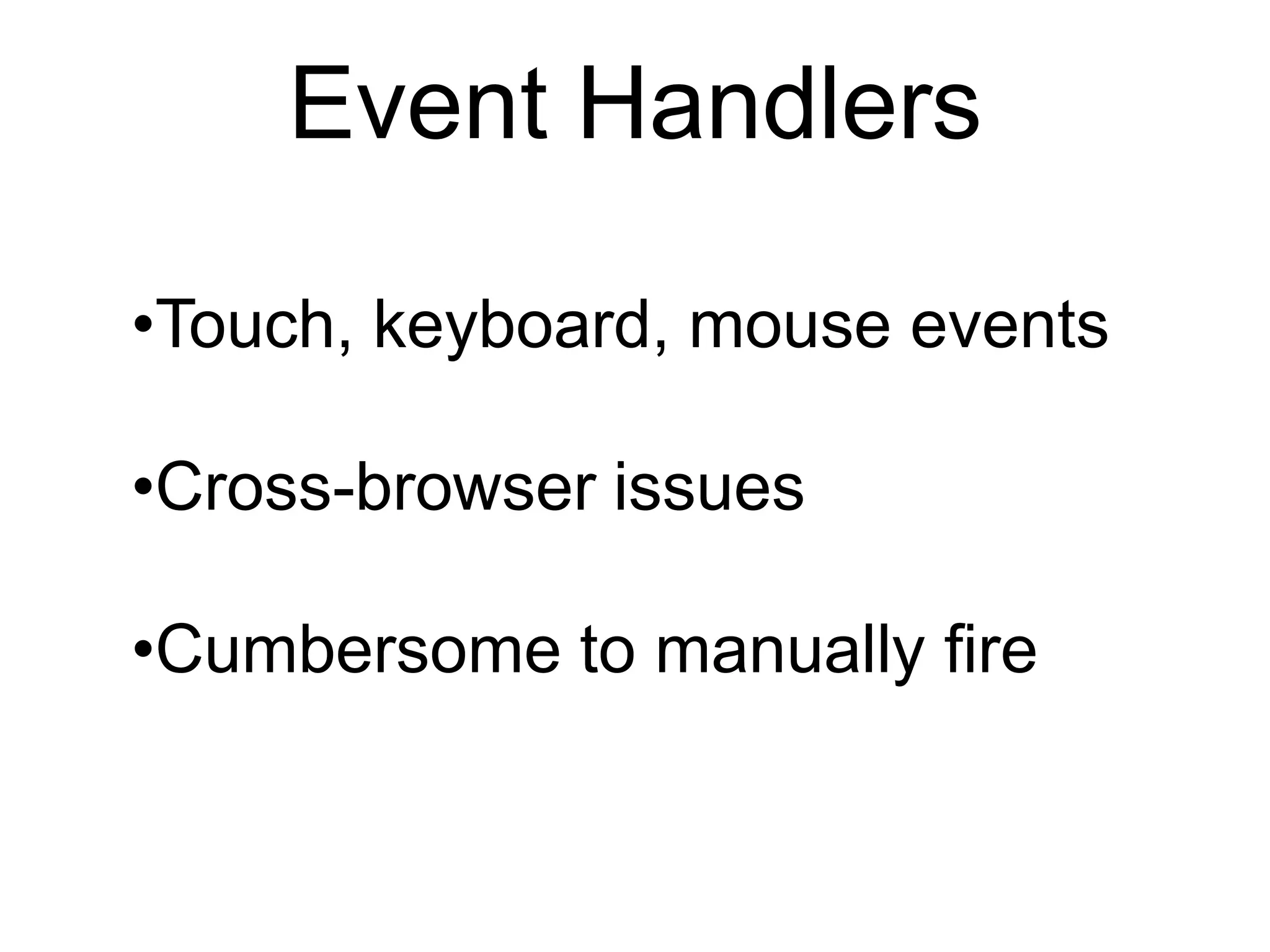 Event Handlers

•Touch, keyboard, mouse events

•Cross-browser issues

•Cumbersome to manually fire